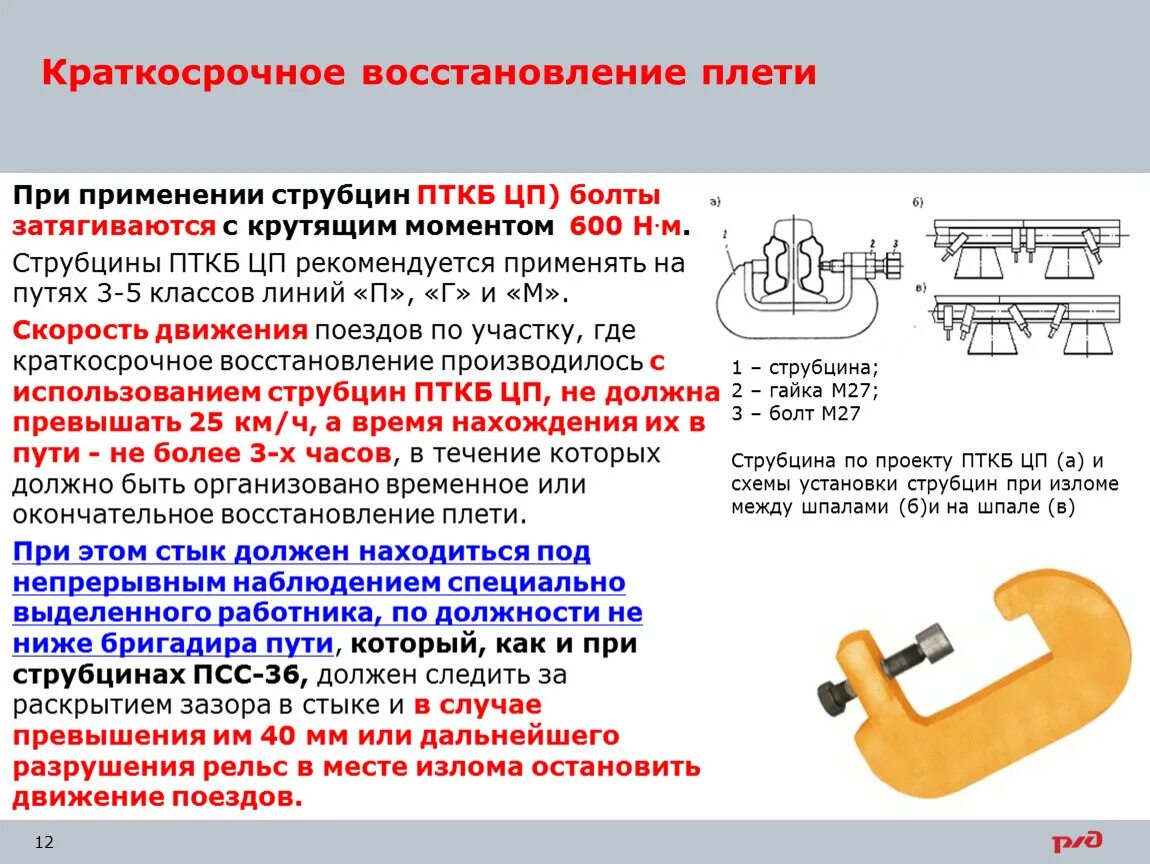 Краткосрочное восстановление плети

При применении струбцин ПТКБ ЦП) болты затягиваются с крутящим моментом 600 Н·м.

Струбцины ПТКБ ЦП рекомендуется применять на путях 3-5 классов линий «П», «Г» и «М».

Скорость движения поездов по участку, где краткосрочное восстановление производилось с использованием струбцин ПТКБ ЦП, не должна превышать 25 км/ч, а время нахождения их в пути - не более 3-х часов, в течение которых должно быть организовано временное или окончательное восстановление плети.

При этом стык должен находиться под непрерывным наблюдением специально выделенного работника, по должности не ниже бригадира пути, который, как и при струбцинах ПСС-36, должен следить за раскрытием зазора в стыке и в случае превышения им 40 мм или дальнейшего разрушения рельс в месте излома остановить движение поездов.

а)
1
2
3
б)
в)

1 – струбцина;
2 – гайка М27;
3 – болт М27

Струбцина по проекту ПТКБ ЦП (а) и схемы установки струбцин при изломе между шпалами (б)и на шпале (в)

12

РЖД